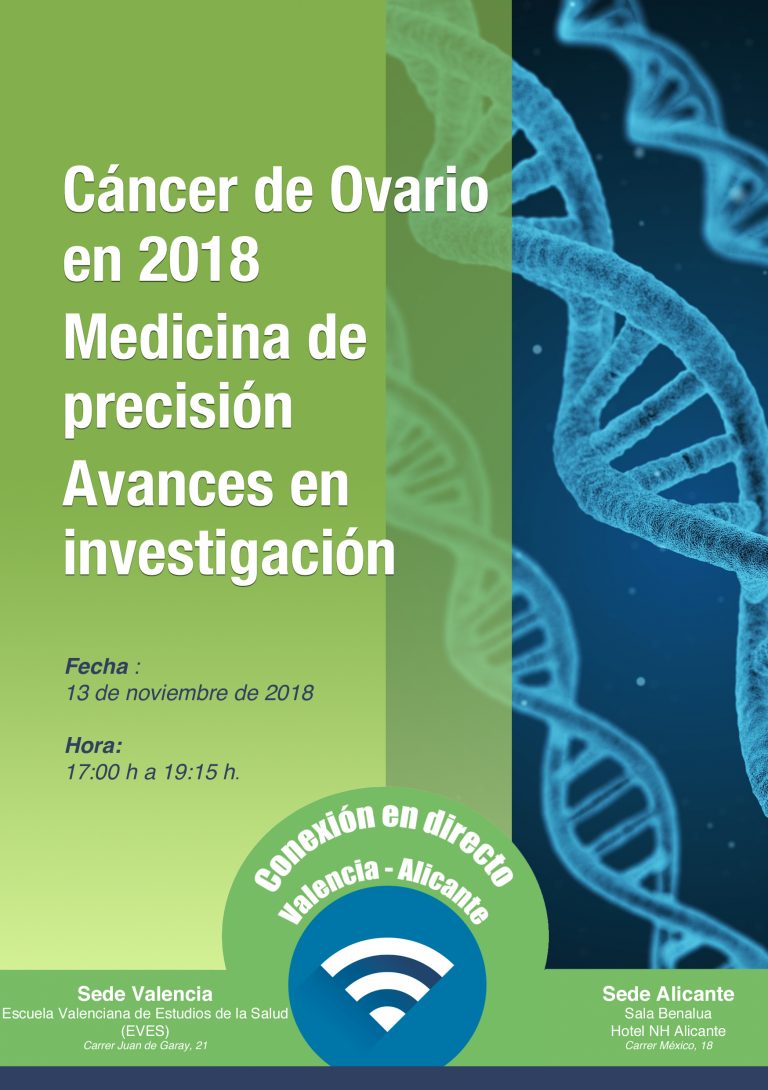 Cáncer de Ovario en 2018
Medicina de precisión
Avances en investigación

Fecha :
13 de noviembre de 2018

Hora:
17:00 h a 19:15 h.

Conexión en directo
Valencia - Alicante

Sede Valencia
Escuela Valenciana de Estudios de la Salud (EVES)
Carrer Juan de Garay, 21

Sede Alicante
Sala Benalua
Hotel NH Alicante
Carrer México, 18